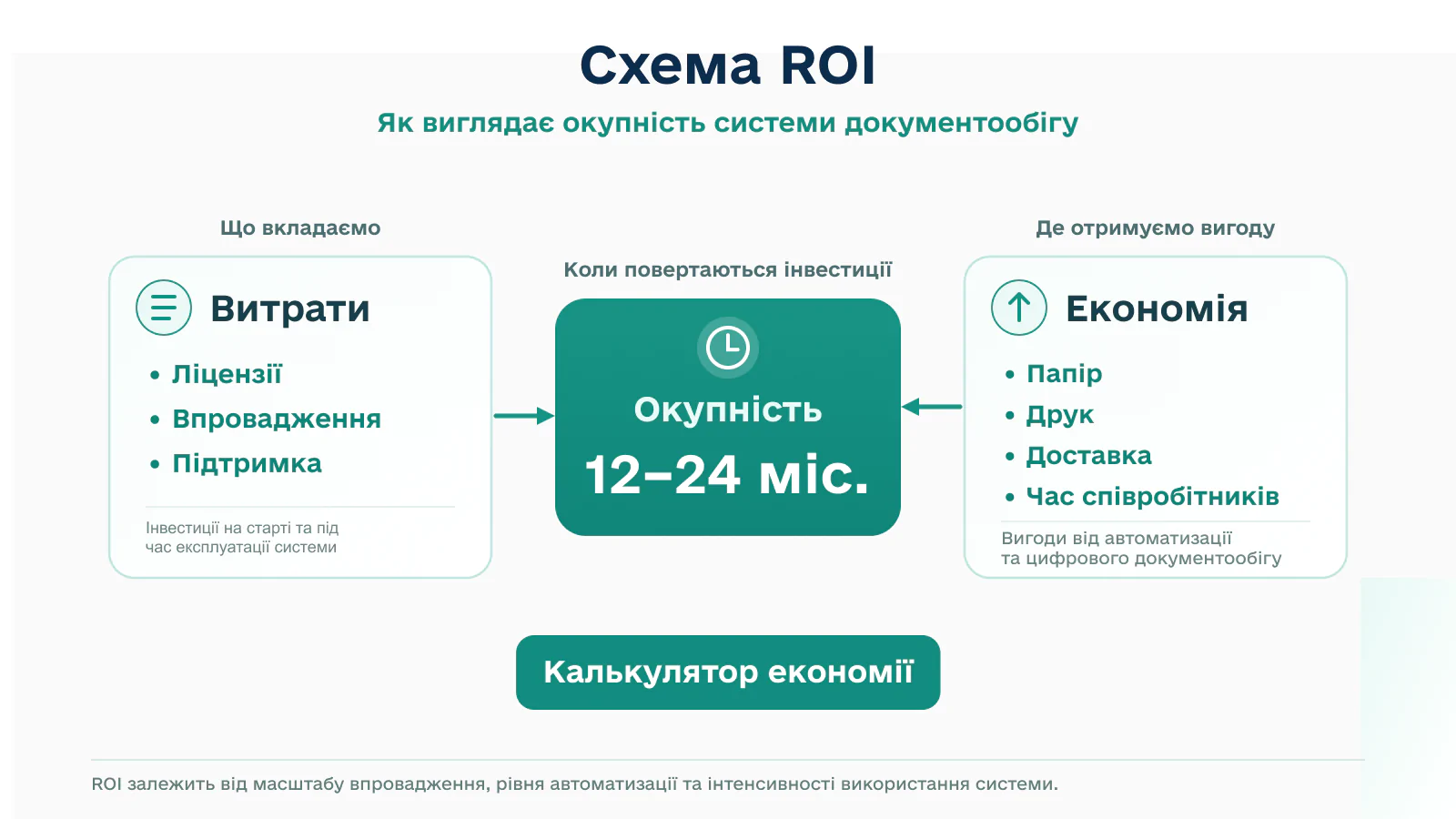 Схема ROI

Як виглядає окупність системи документообігу

Що вкладаємо

Витрати

• Ліцензії
• Впровадження
• Підтримка

Інвестиції на старті та під час експлуатації системи

Коли повертаються інвестиції

Окупність

12–24 міс.

Де отримуємо вигоду

Економія

• Папір
• Друк
• Доставка
• Час співробітників

Вигоди від автоматизації та цифрового документообігу

Калькулятор економії

ROI залежить від масштабу впровадження, рівня автоматизації та інтенсивності використання системи.